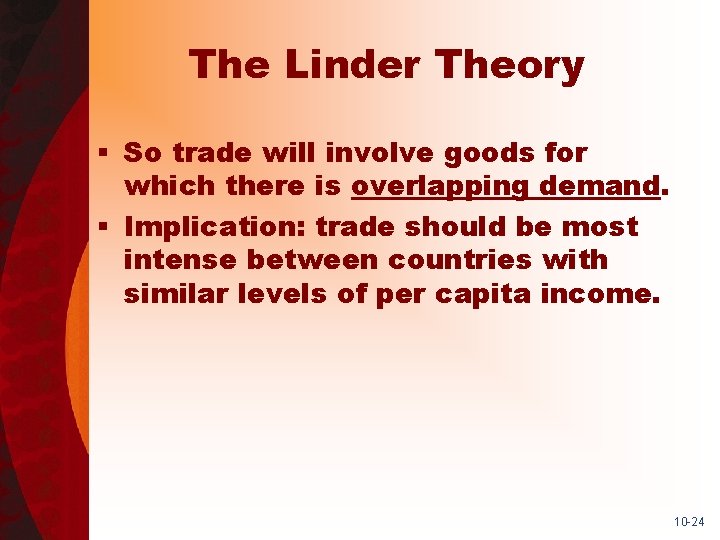 The Linder Theory

▪ So trade will involve goods for which there is overlapping demand.

▪ Implication: trade should be most intense between countries with similar levels of per capita income.

10-24